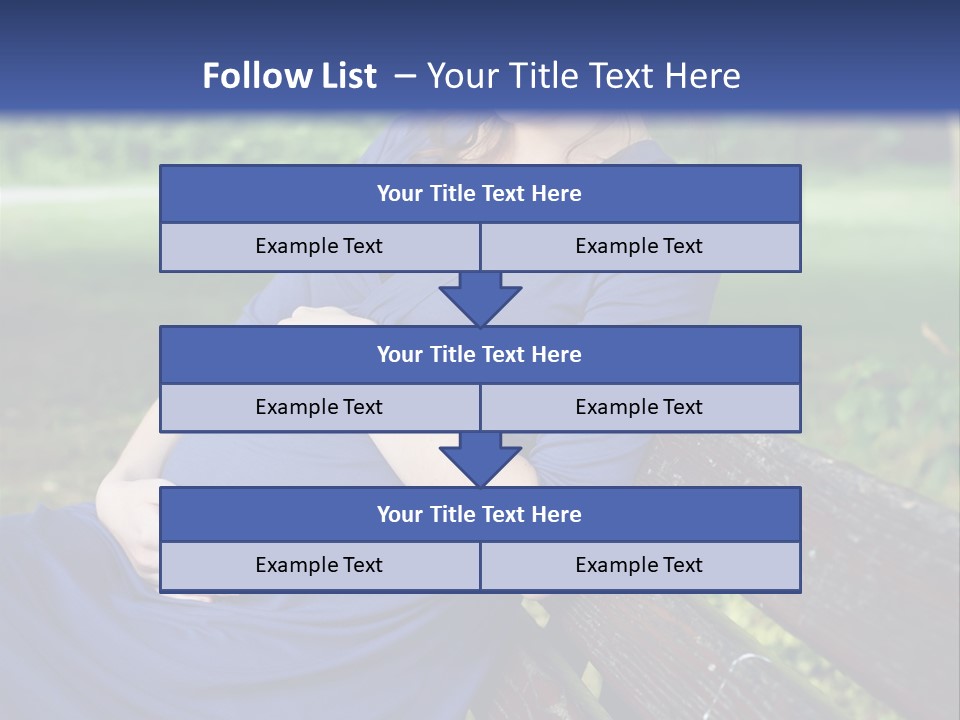 Follow List – Your Title Text Here

Your Title Text Here

Example Text

Example Text

Your Title Text Here

Example Text

Example Text

Your Title Text Here

Example Text

Example Text